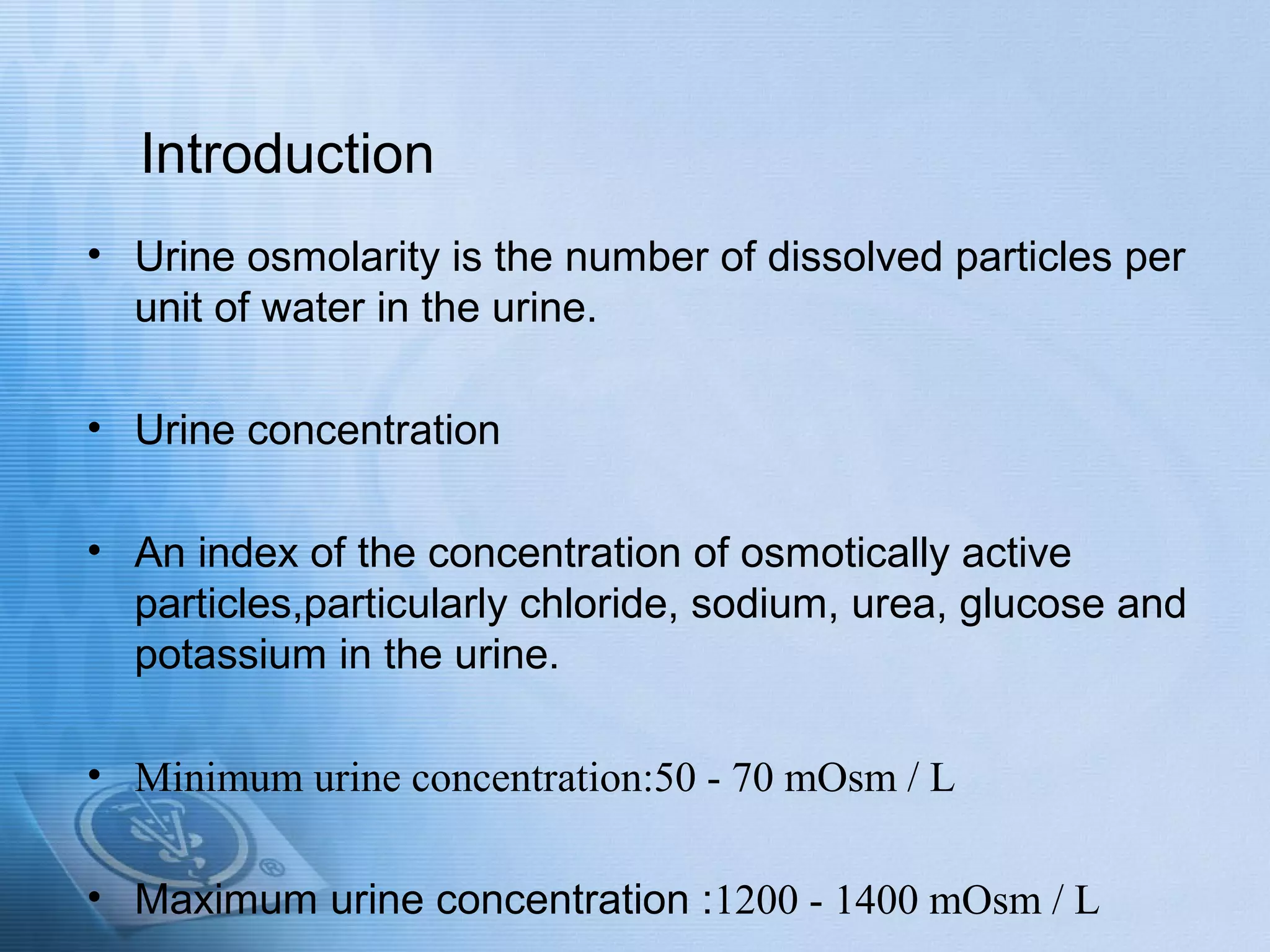 Introduction

• Urine osmolarity is the number of dissolved particles per unit of water in the urine.

• Urine concentration

• An index of the concentration of osmotically active particles,particularly chloride, sodium, urea, glucose and potassium in the urine.

• Minimum urine concentration:50 - 70 mOsm / L

• Maximum urine concentration :1200 - 1400 mOsm / L